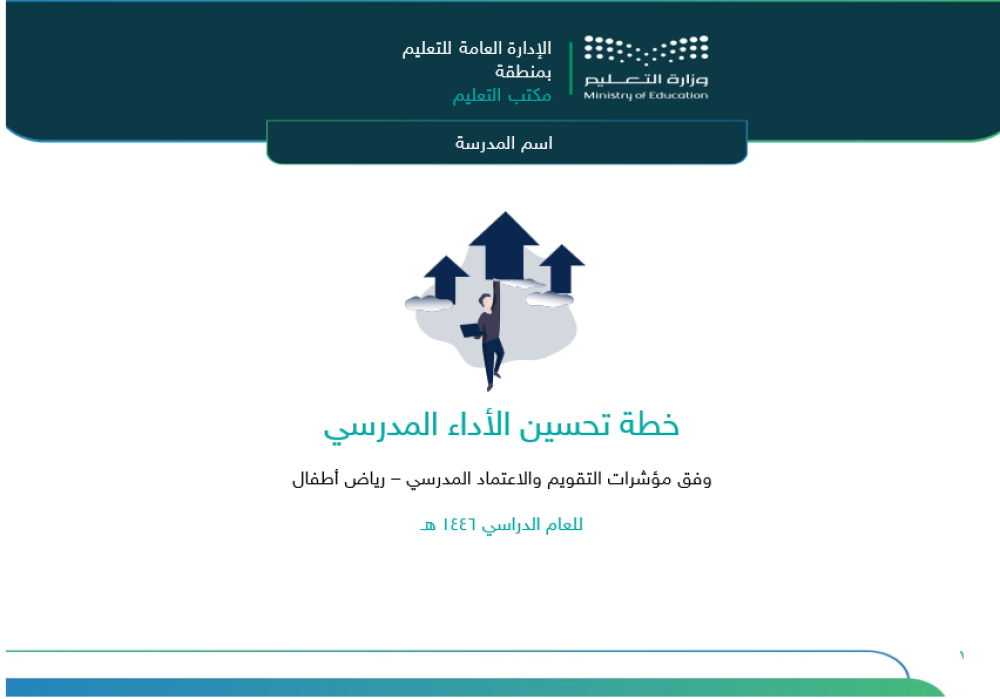 وزارة التعليم
Ministry of Education

الإدارة العامة للتعليم
بمنطقة
مكتب التعليم

اسم المدرسة

خطة تحسين الأداء المدرسي

وفق مؤشرات التقويم والاعتماد المدرسي – رياض أطفال

للعام الدراسي ١٤٤٦ هـ

١